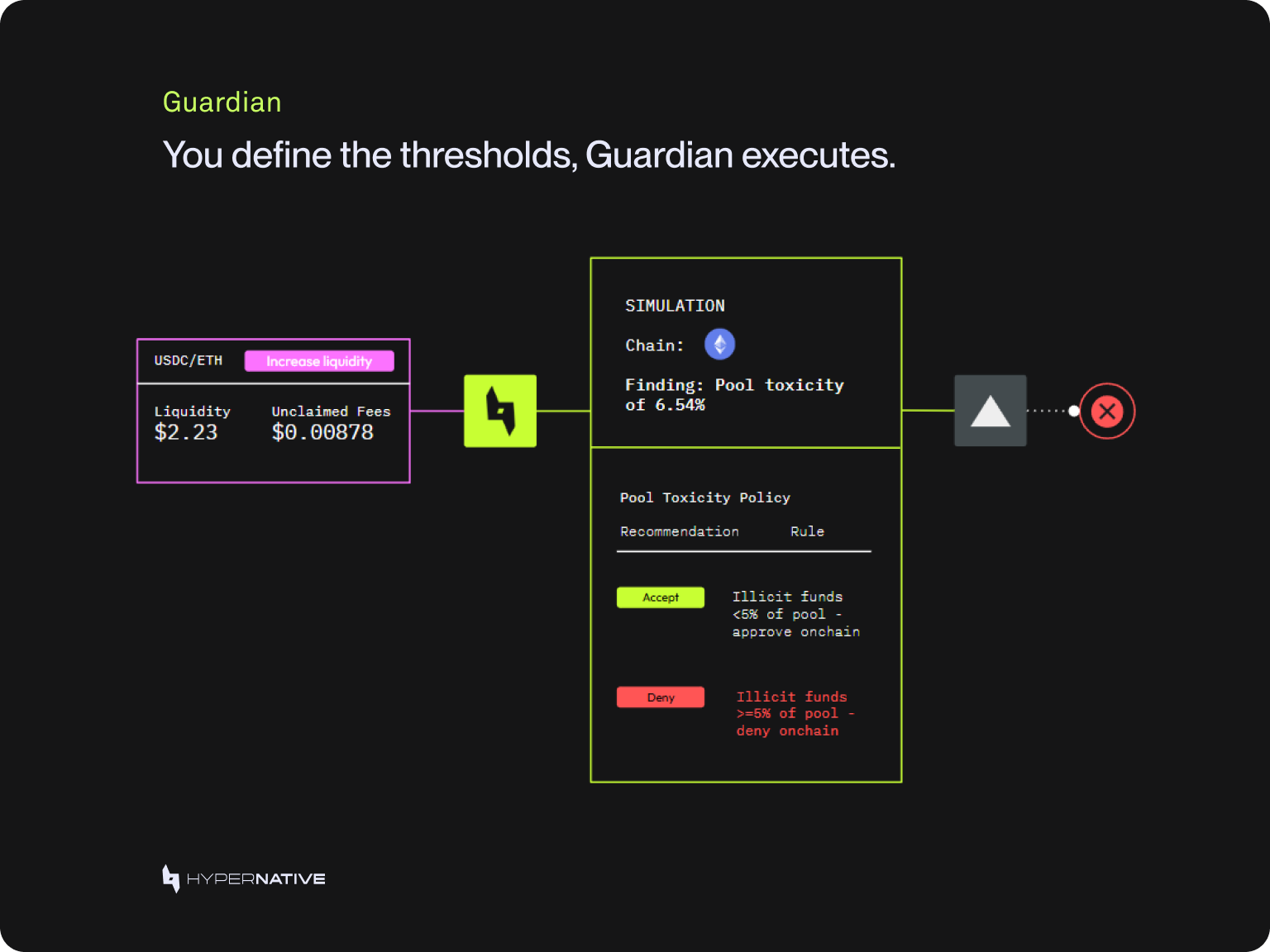 Guardian

You define the thresholds, Guardian executes.

USDC/ETH Increase liquidity

Liquidity
$2.23

Unclaimed Fees
$0.00878

SIMULATION

Chain:

Finding: Pool toxicity of 6.54%

Pool Toxicity Policy

| Recommendation | Rule |
|---|---|
| Accept | Illicit funds <5% of pool - approve onchain |
| Deny | Illicit funds >=5% of pool - deny onchain |

HYPERNATIVE